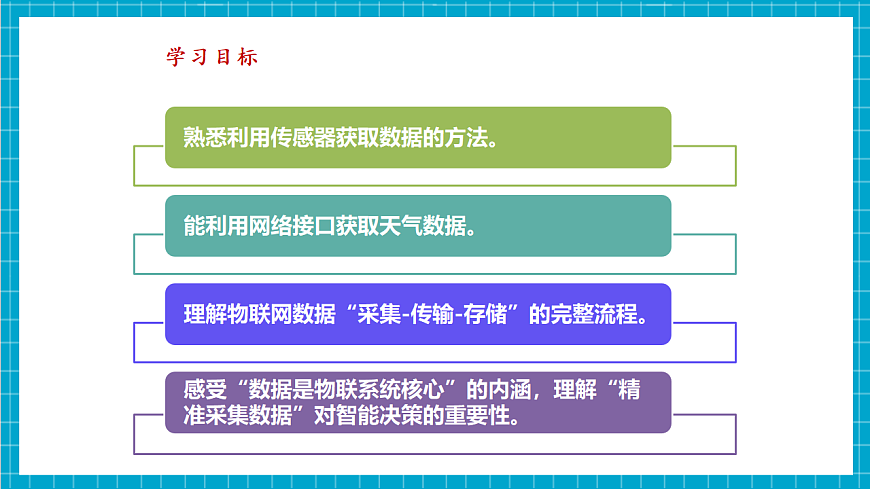 学习目标

熟悉利用传感器获取数据的方法。

能利用网络接口获取天气数据。

理解物联网数据“采集-传输-存储”的完整流程。

感受“数据是物联系统核心”的内涵，理解“精准采集数据”对智能决策的重要性。